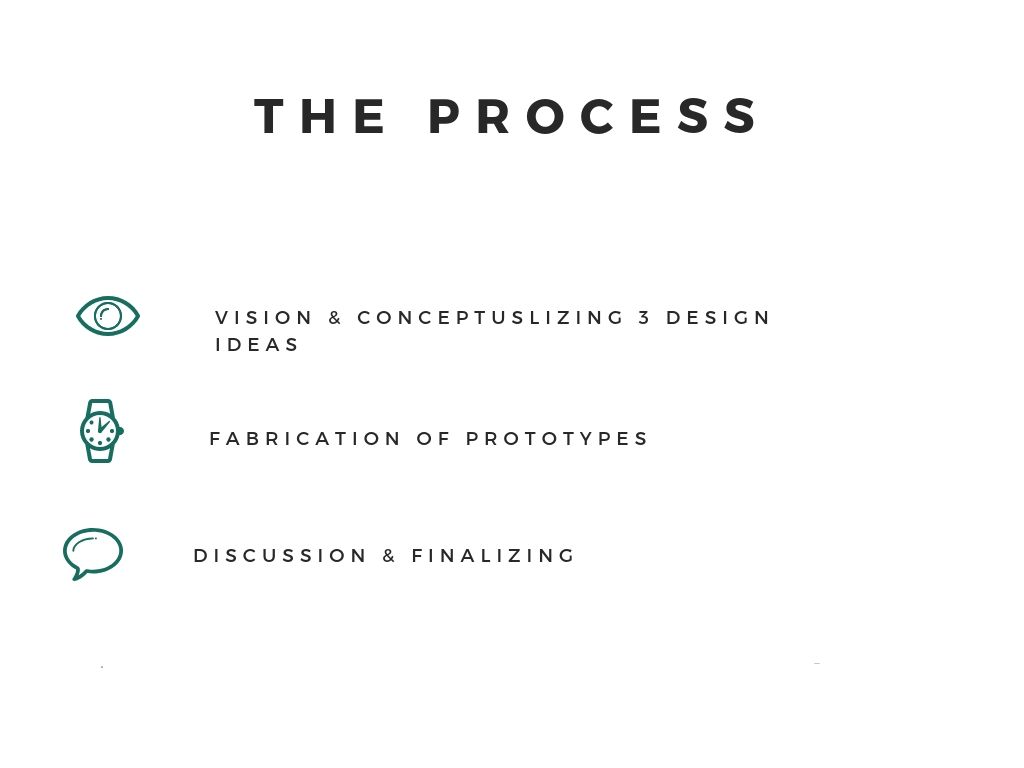 THE PROCESS

VISION & CONCEPTUSLIZING 3 DESIGN IDEAS

FABRICATION OF PROTOTYPES

DISCUSSION & FINALIZING